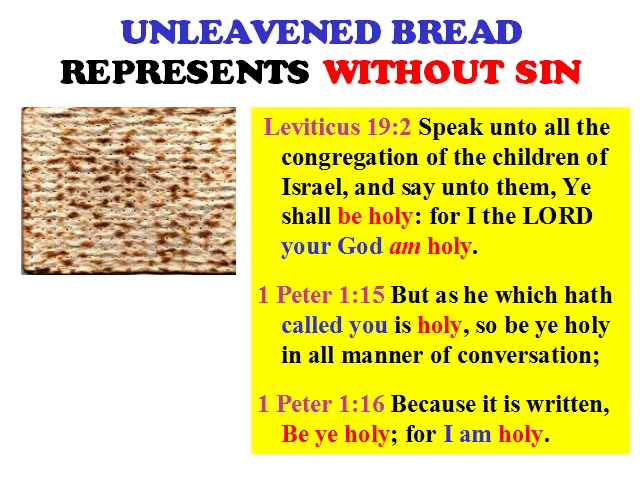 UNLEAVENED BREAD
REPRESENTS WITHOUT SIN

Leviticus 19:2 Speak unto all the congregation of the children of Israel, and say unto them, Ye shall be holy: for I the LORD your God am holy.

1 Peter 1:15 But as he which hath called you is holy, so be ye holy in all manner of conversation;

1 Peter 1:16 Because it is written, Be ye holy; for I am holy.